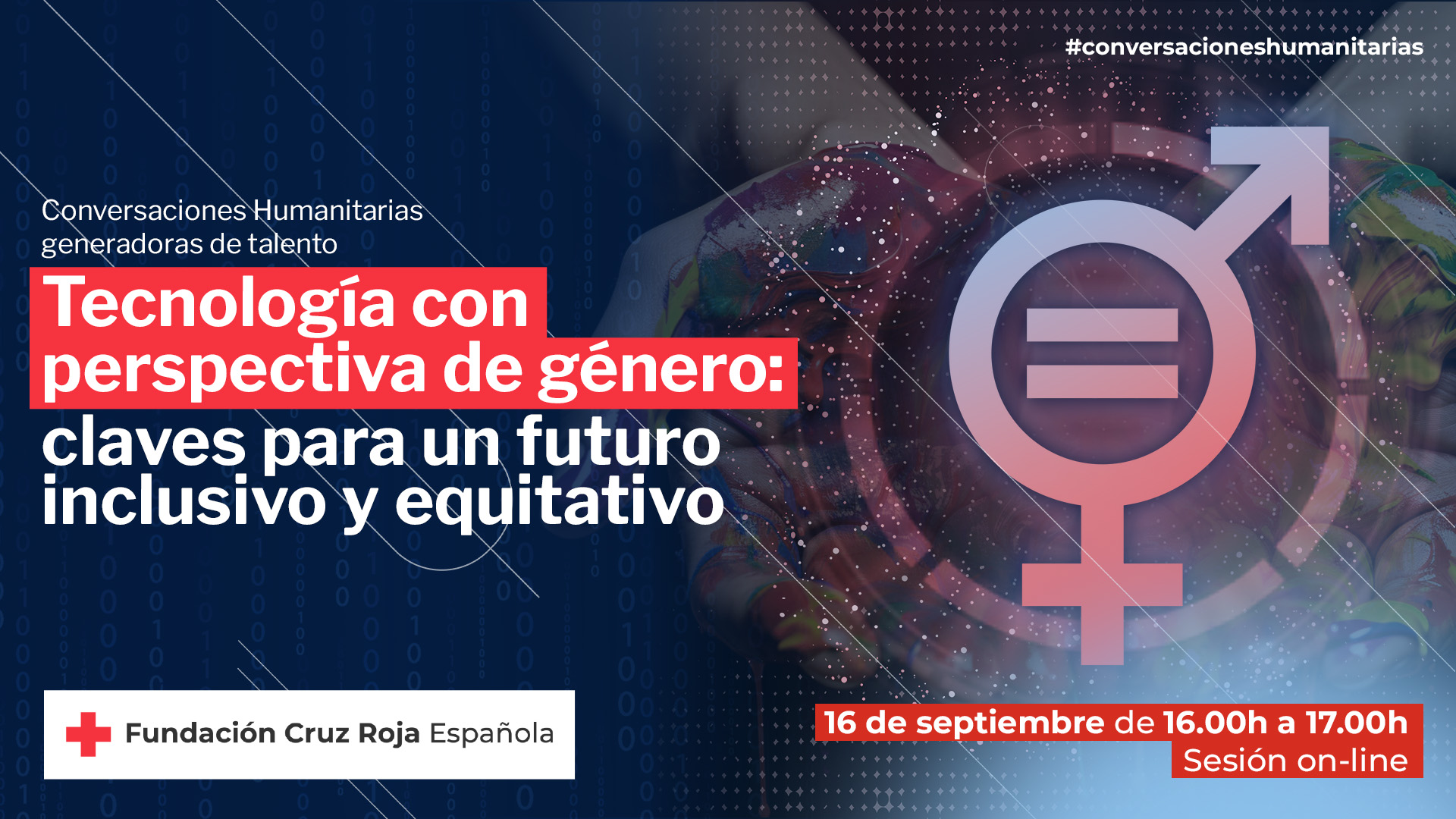 #conversacioneshumanitarias

Conversaciones Humanitarias generadoras de talento

Tecnología con perspectiva de género: claves para un futuro inclusivo y equitativo

Fundación Cruz Roja Española

16 de septiembre de 16.00h a 17.00h
Sesión on-line